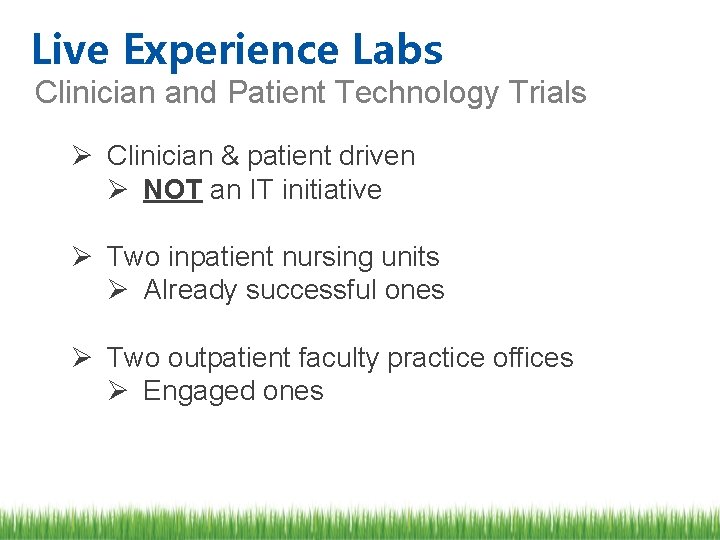 Live Experience Labs
Clinician and Patient Technology Trials

➢ Clinician & patient driven
➢ NOT an IT initiative

➢ Two inpatient nursing units
➢ Already successful ones

➢ Two outpatient faculty practice offices
➢ Engaged ones